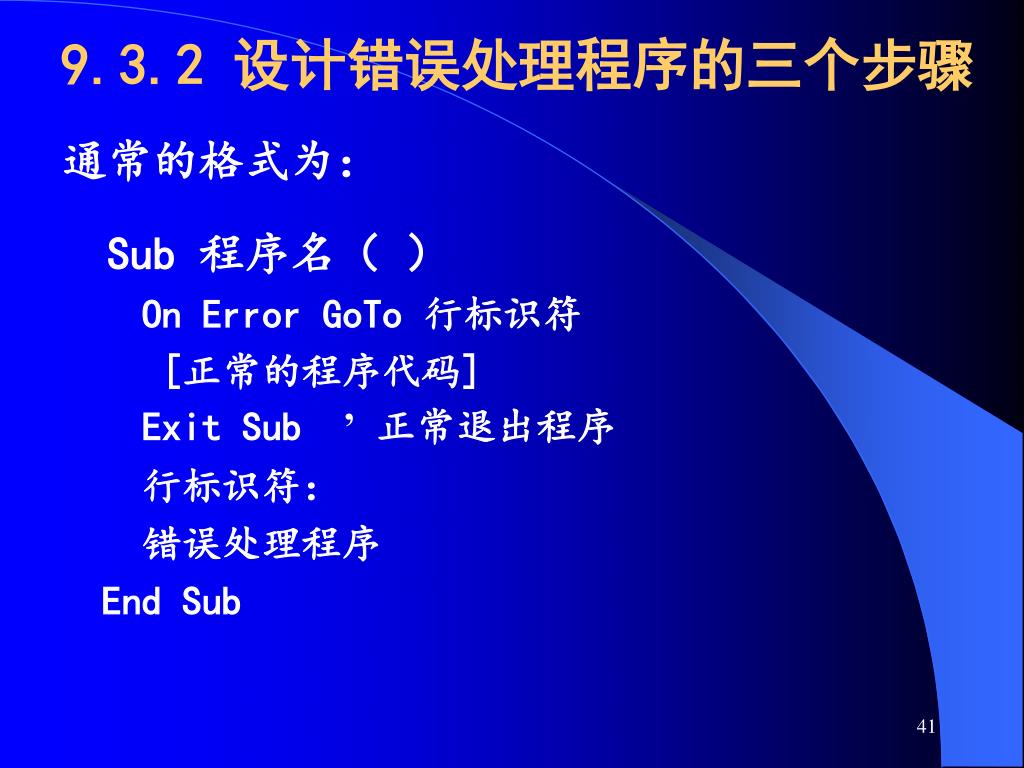 9.3.2 设计错误处理程序的三个步骤

通常的格式为：

Sub 程序名（ ）

On Error GoTo 行标识符

[正常的程序代码]

Exit Sub ’正常退出程序

行标识符:

错误处理程序

End Sub

41